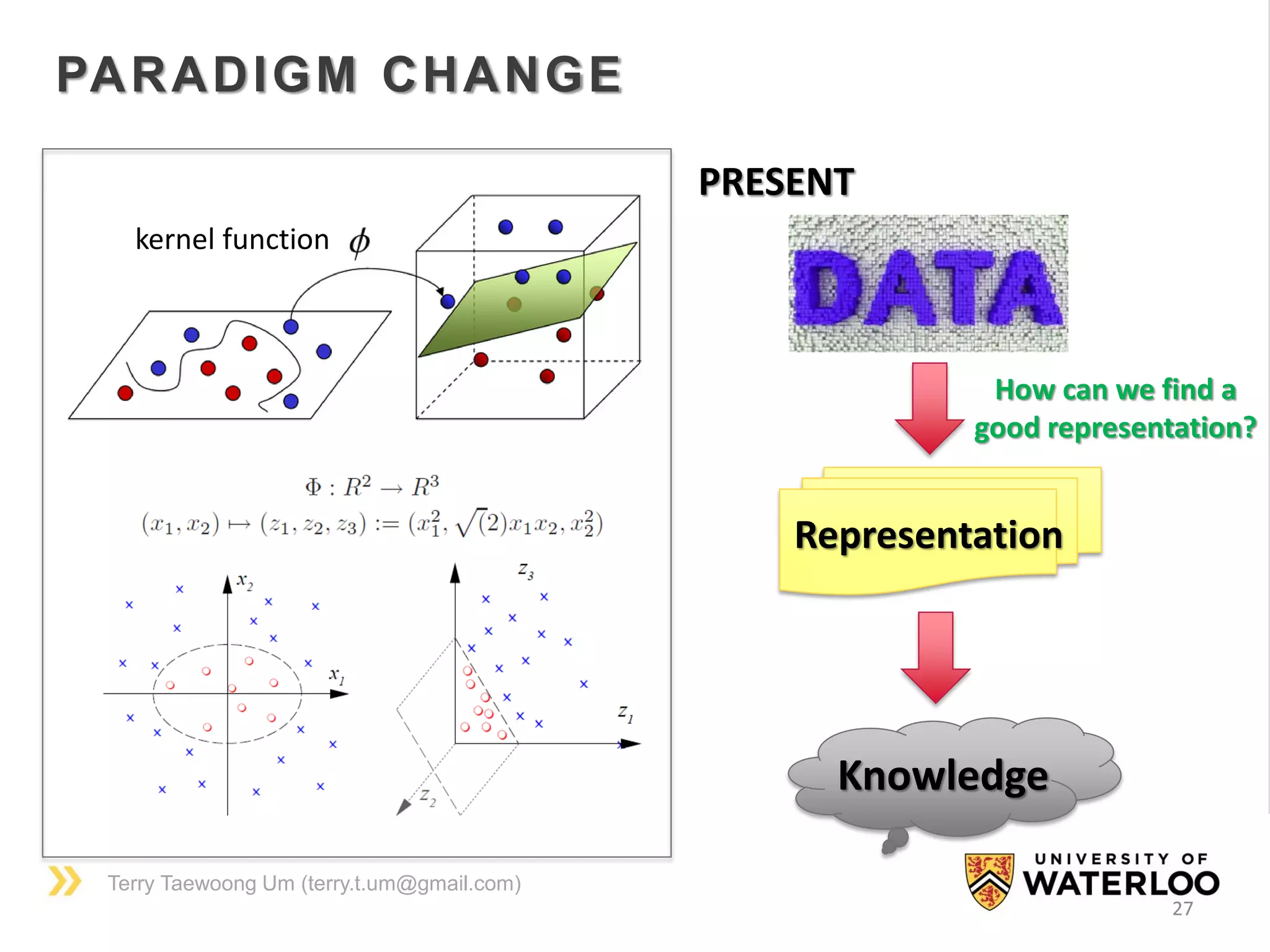 PARADIGM CHANGE

kernel function $\phi$

$\Phi : R^2 \rightarrow R^3$
$(x_1, x_2) \mapsto (z_1, z_2, z_3) := (x_1^2, \sqrt(2)x_1x_2, x_2^2)$

$x_2$
$x_1$
$z_3$
$z_1$
$z_2$

PRESENT

DATA

How can we find a good representation?

Representation

Knowledge

Terry Taewoong Um (terry.t.um@gmail.com)

UNIVERSITY OF WATERLOO

27